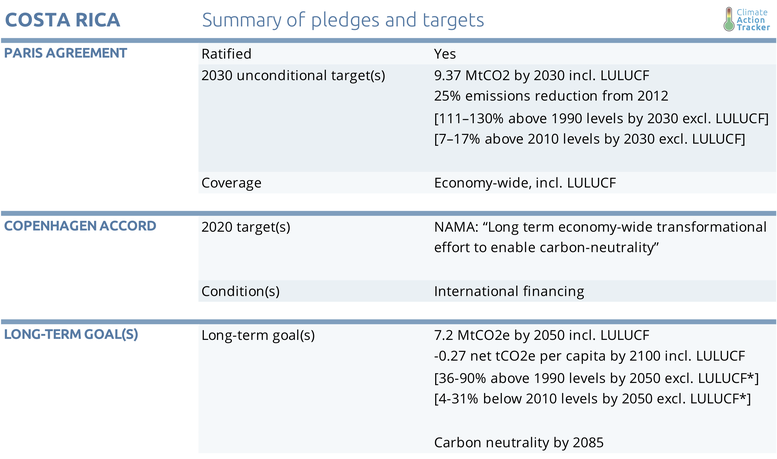 COSTA RICA Summary of pledges and targets

Climate Action Tracker

| PARIS AGREEMENT | Ratified | Yes |
|---|---|---|
| | 2030 unconditional target(s) | 9.37 MtCO2 by 2030 incl. LULUCF 25% emissions reduction from 2012 [111–130% above 1990 levels by 2030 excl. LULUCF] [7–17% above 2010 levels by 2030 excl. LULUCF] |
| | Coverage | Economy-wide, incl. LULUCF |
| COPENHAGEN ACCORD | 2020 target(s) | NAMA: “Long term economy-wide transformational effort to enable carbon-neutrality” |
| | Condition(s) | International financing |
| LONG-TERM GOAL(S) | Long-term goal(s) | 7.2 MtCO2e by 2050 incl. LULUCF -0.27 net tCO2e per capita by 2100 incl. LULUCF [36-90% above 1990 levels by 2050 excl. LULUCF*] [4-31% below 2010 levels by 2050 excl. LULUCF*] Carbon neutrality by 2085 |